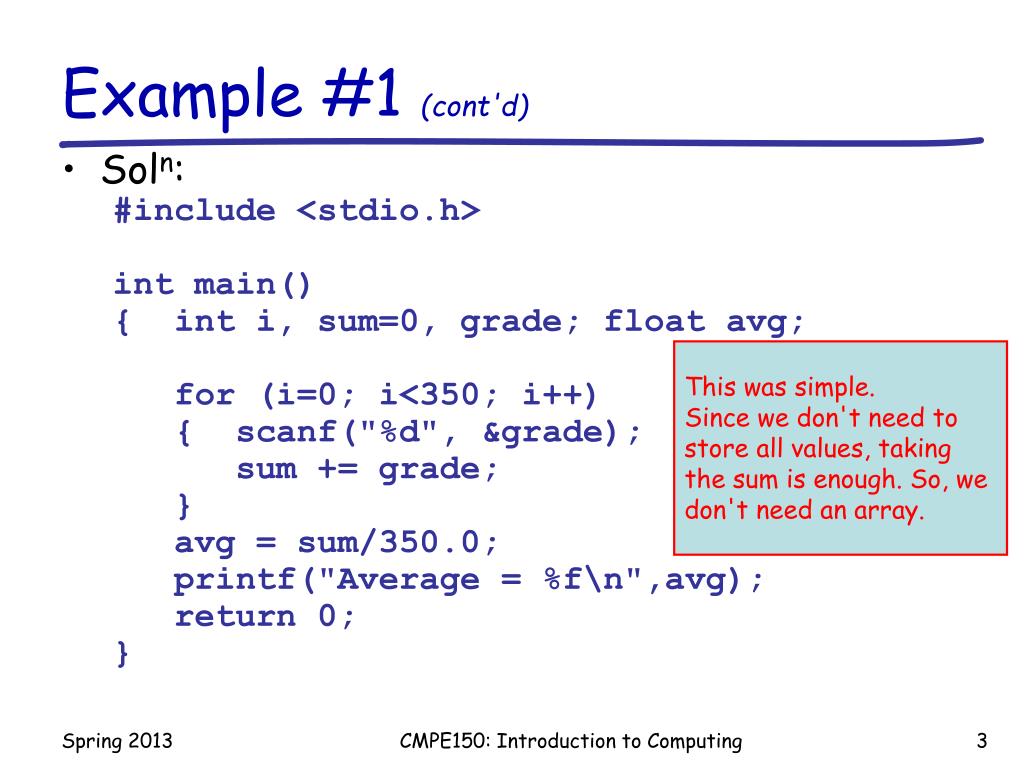 Example #1 (cont'd)

• Sol$^n$:

#include <stdio.h>

int main()
{ int i, sum=0, grade; float avg;

for (i=0; i<350; i++)
{ scanf("%d", &grade);
sum += grade;
}
avg = sum/350.0;
printf("Average = %f\n",avg);
return 0;
}

This was simple.
Since we don't need to store all values, taking the sum is enough. So, we don't need an array.

Spring 2013

CMPE150: Introduction to Computing

3